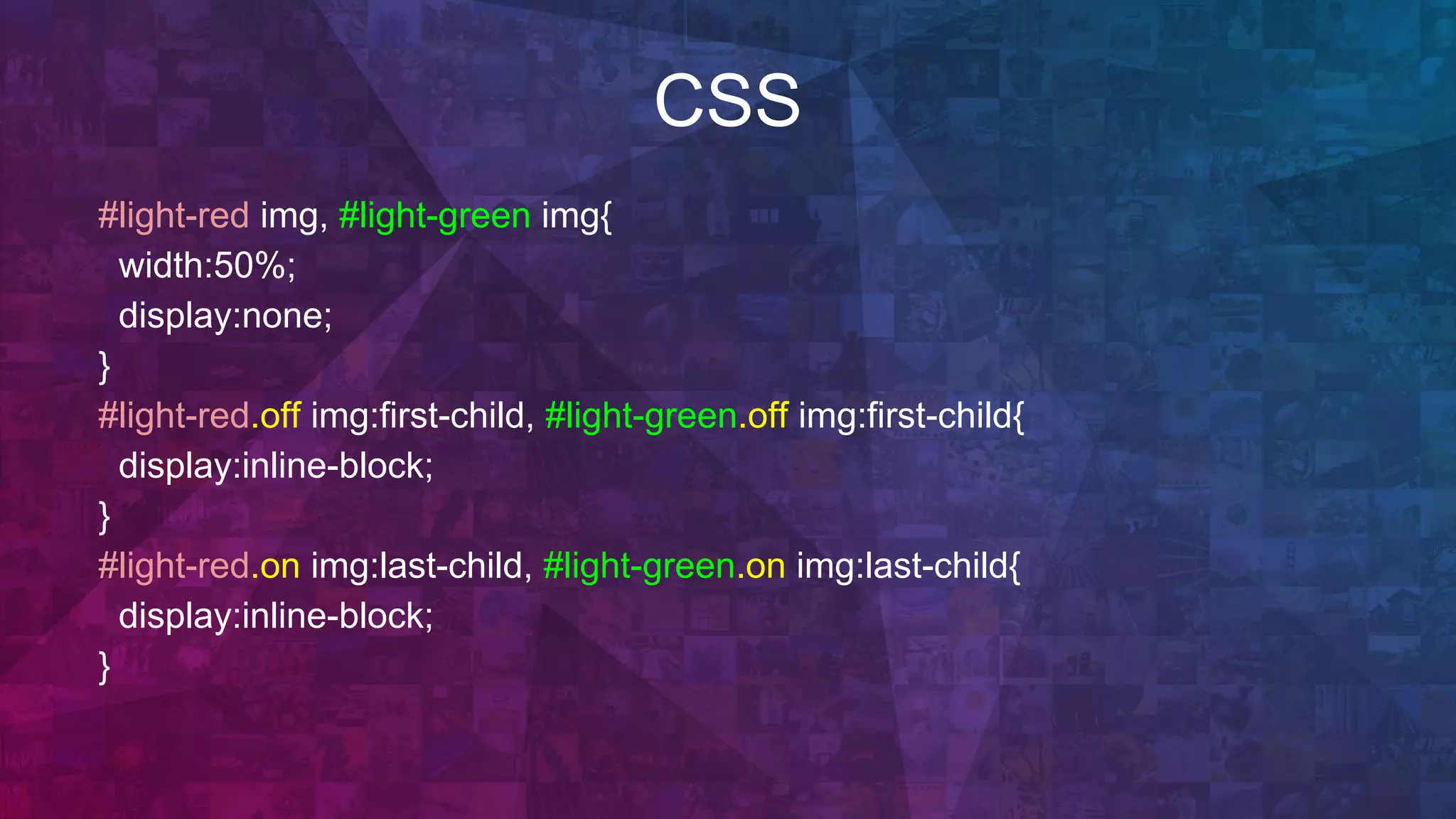 CSS

#light-red img, #light-green img{
width:50%;
display:none;
}
#light-red.off img:first-child, #light-green.off img:first-child{
display:inline-block;
}
#light-red.on img:last-child, #light-green.on img:last-child{
display:inline-block;
}